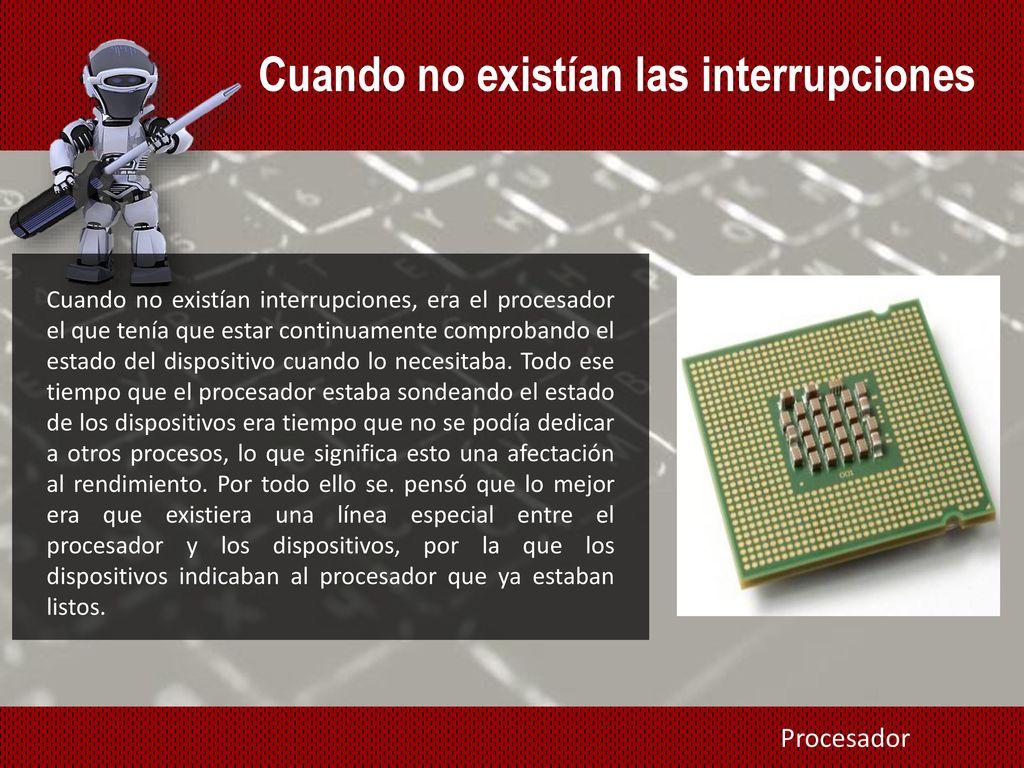 Cuando no existían las interrupciones

Cuando no existían interrupciones, era el procesador el que tenía que estar continuamente comprobando el estado del dispositivo cuando lo necesitaba. Todo ese tiempo que el procesador estaba sondeando el estado de los dispositivos era tiempo que no se podía dedicar a otros procesos, lo que significa esto una afectación al rendimiento. Por todo ello se. pensó que lo mejor era que existiera una línea especial entre el procesador y los dispositivos, por la que los dispositivos indicaban al procesador que ya estaban listos.

Procesador